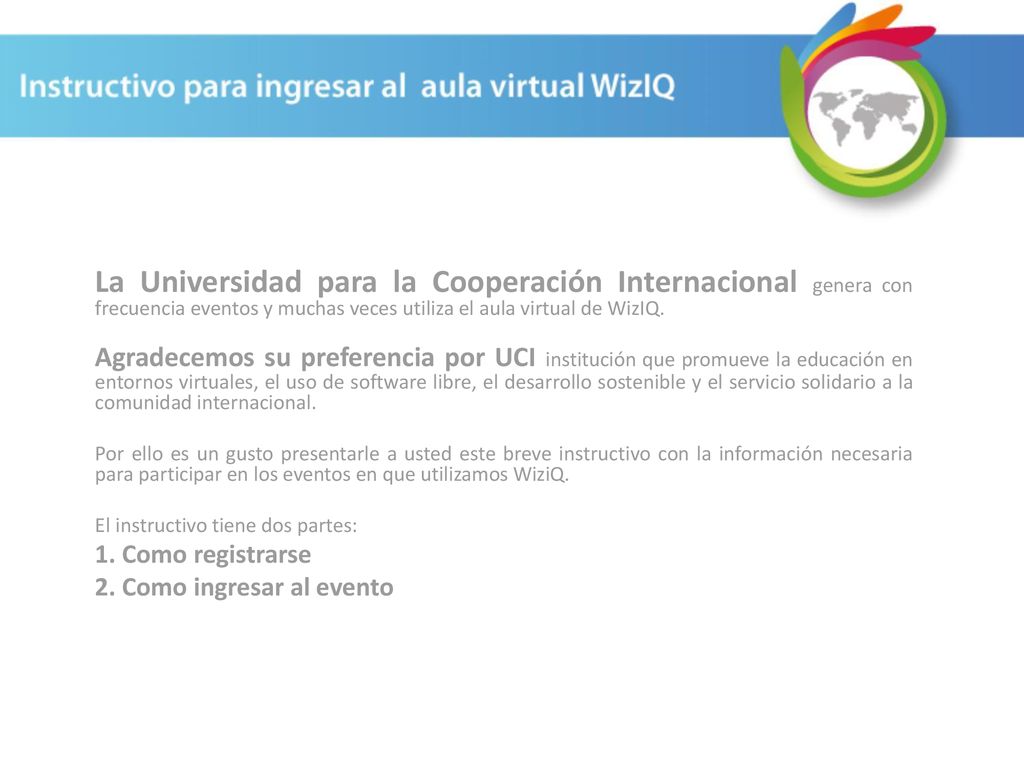 Instructivo para ingresar al aula virtual WizIQ

La Universidad para la Cooperación Internacional genera con frecuencia eventos y muchas veces utiliza el aula virtual de WizIQ.

Agradecemos su preferencia por UCI institución que promueve la educación en entornos virtuales, el uso de software libre, el desarrollo sostenible y el servicio solidario a la comunidad internacional.

Por ello es un gusto presentarle a usted este breve instructivo con la información necesaria para participar en los eventos en que utilizamos WiziQ.

El instructivo tiene dos partes:
1. Como registrarse
2. Como ingresar al evento